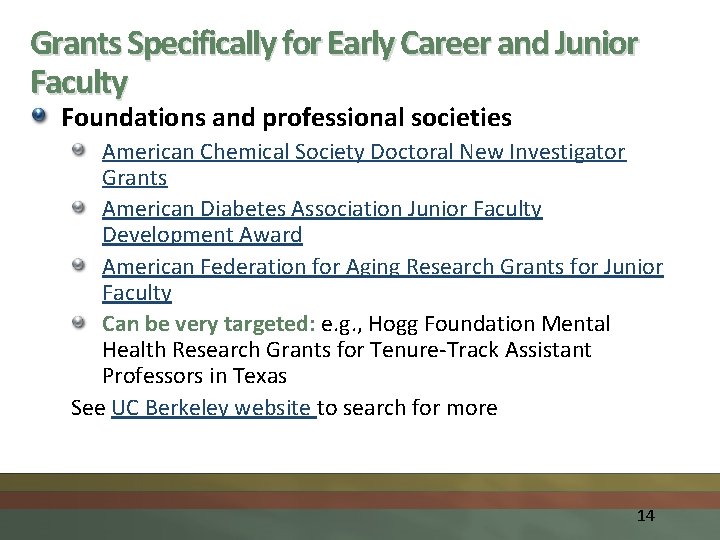 Grants Specifically for Early Career and Junior Faculty

Foundations and professional societies

American Chemical Society Doctoral New Investigator Grants

American Diabetes Association Junior Faculty Development Award

American Federation for Aging Research Grants for Junior Faculty

Can be very targeted: e.g., Hogg Foundation Mental Health Research Grants for Tenure-Track Assistant Professors in Texas

See UC Berkeley website to search for more

14